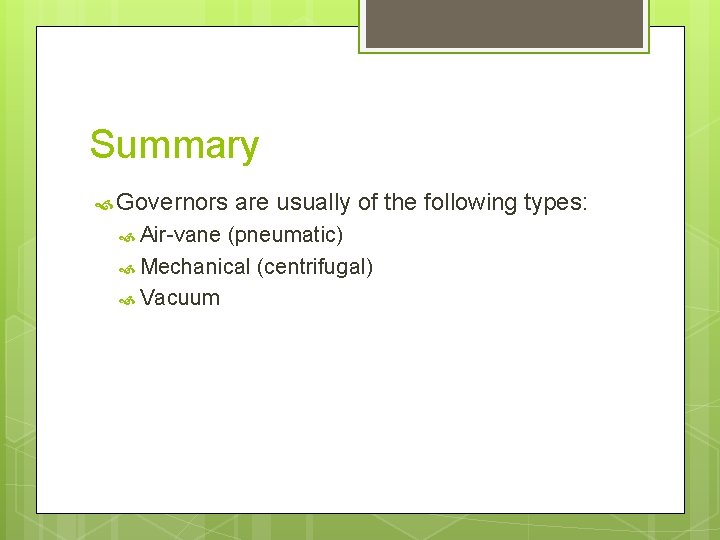 Summary

Governors are usually of the following types:

Air-vane (pneumatic)

Mechanical (centrifugal)

Vacuum